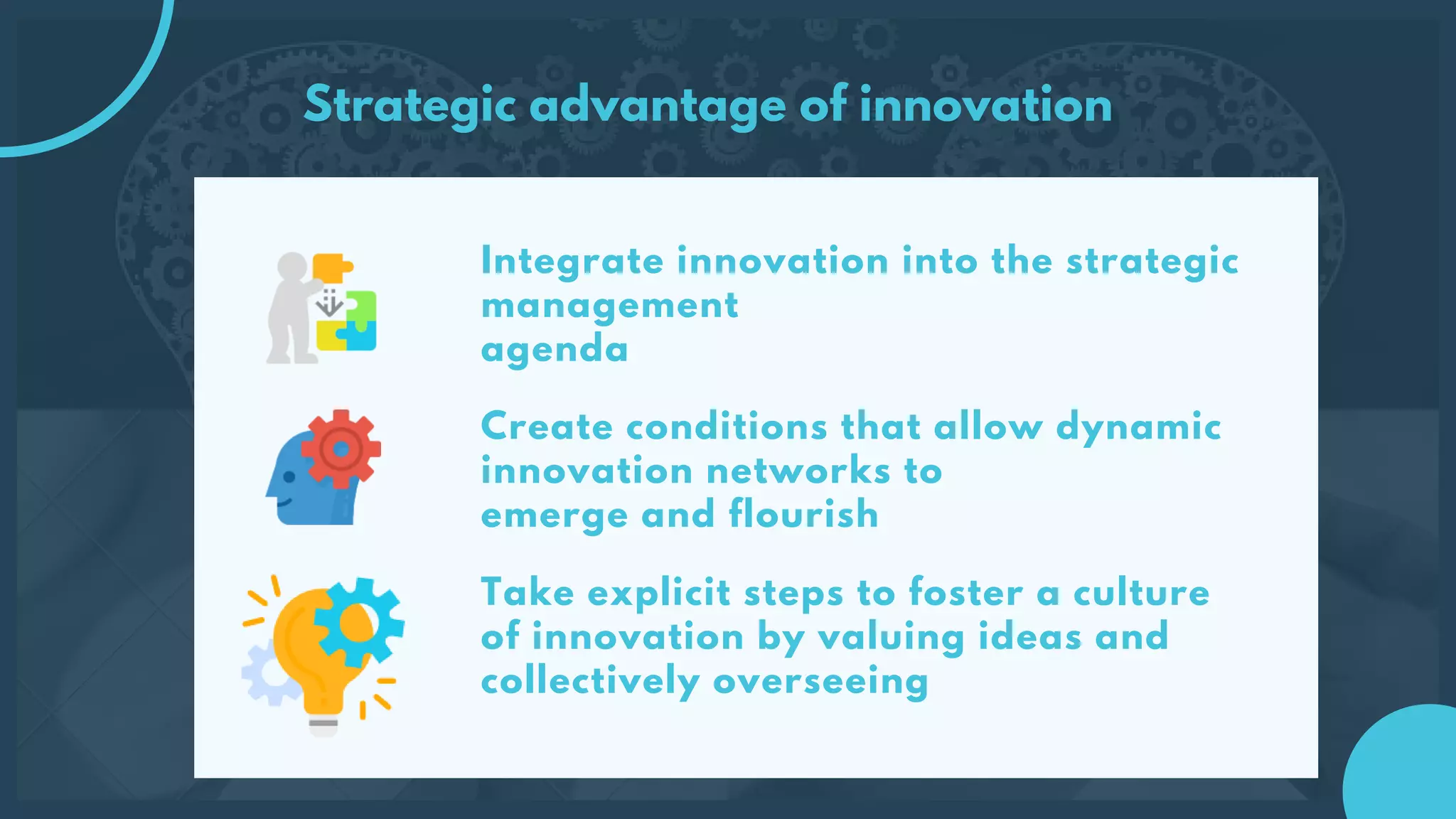 Strategic advantage of innovation

Integrate innovation into the strategic management agenda

Create conditions that allow dynamic innovation networks to emerge and flourish

Take explicit steps to foster a culture of innovation by valuing ideas and collectively overseeing